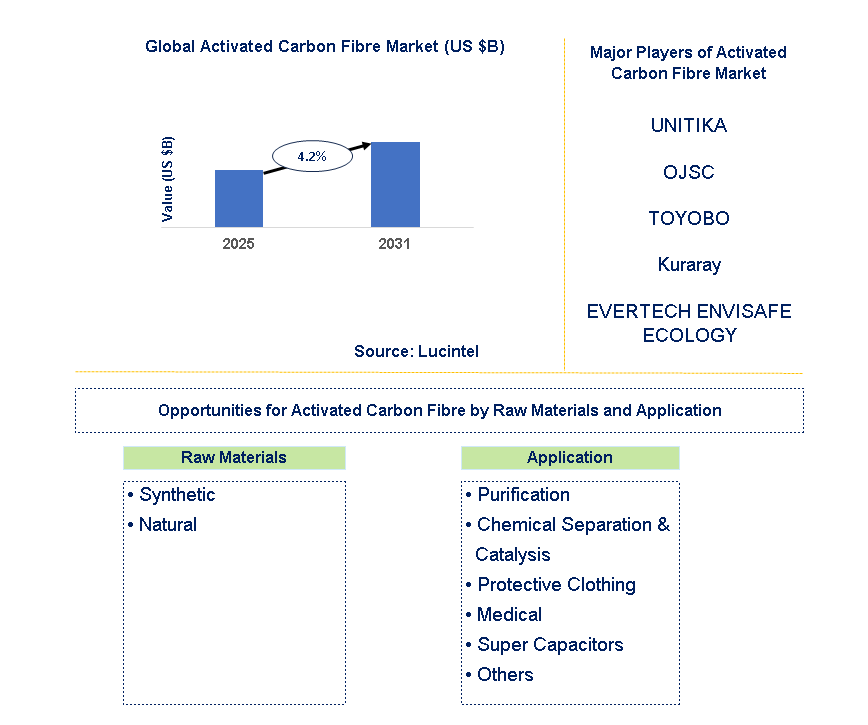 Global Activated Carbon Fibre Market (US $B)

Value (US $B)

4.2%

2025

2031

Source: Lucintel

Major Players of Activated Carbon Fibre Market

UNITIKA

OJSC

TOYOBO

Kuraray

EVERTECH ENVISAFE ECOLOGY

Opportunities for Activated Carbon Fibre by Raw Materials and Application

Raw Materials

• Synthetic
• Natural

Application

• Purification
• Chemical Separation & Catalysis
• Protective Clothing
• Medical
• Super Capacitors
• Others